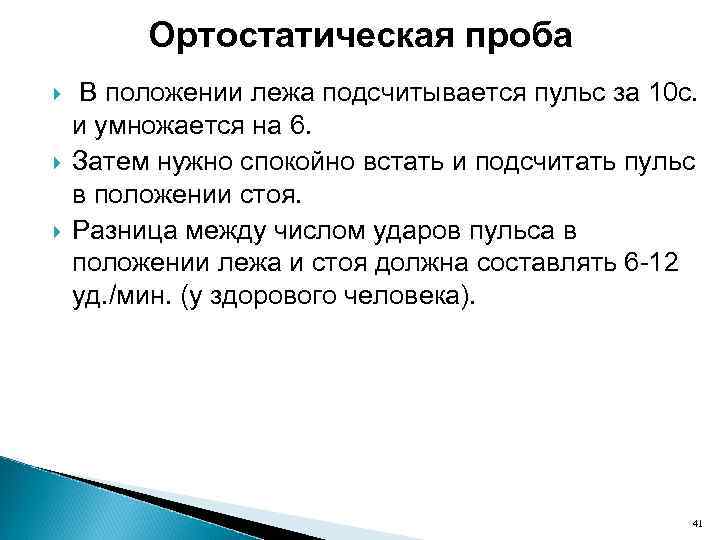 Ортостатическая проба

В положении лежа подсчитывается пульс за 10с. и умножается на 6.

Затем нужно спокойно встать и подсчитать пульс в положении стоя.

Разница между числом ударов пульса в положении лежа и стоя должна составлять 6-12 уд./мин. (у здорового человека).

41